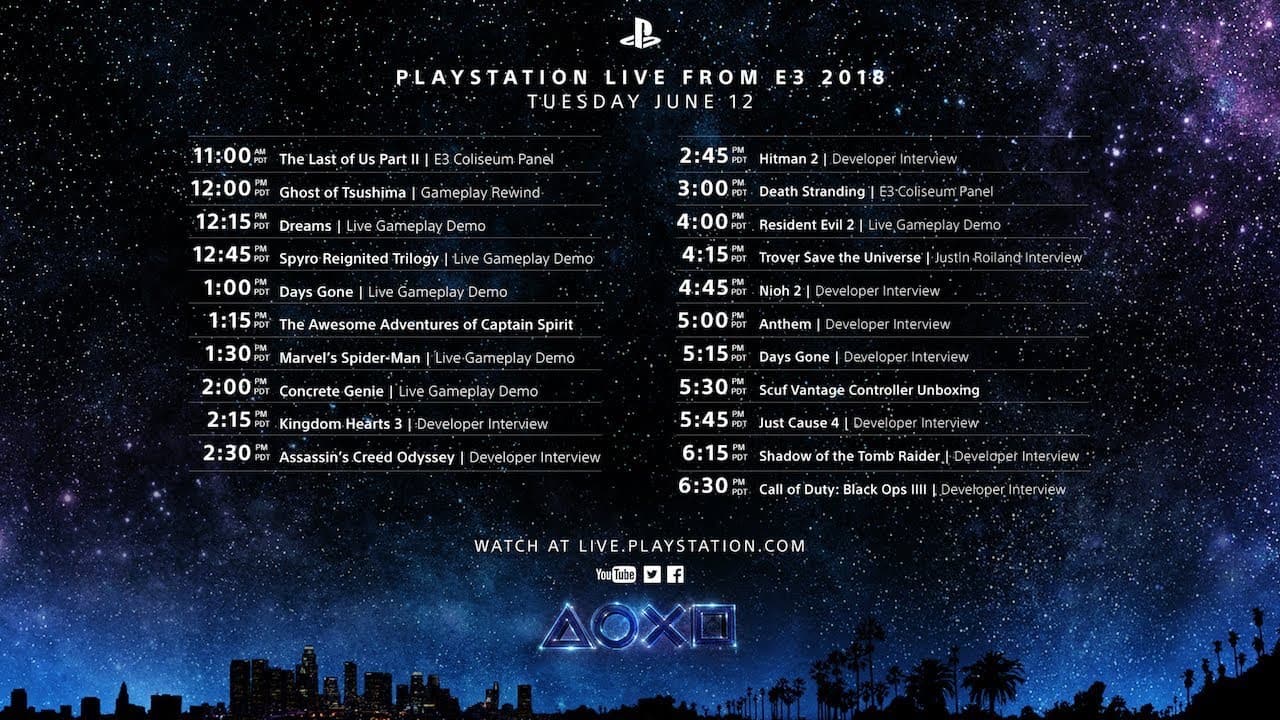 PLAYSTATION LIVE FROM E3 2018
TUESDAY JUNE 12

11:00 AM PDT The Last of Us Part II | E3 Coliseum Panel
12:00 PM PDT Ghost of Tsushima | Gameplay Rewind
12:15 PM PDT Dreams | Live Gameplay Demo
12:45 PM PDT Spyro Reignited Trilogy | Live Gameplay Demo
1:00 PM PDT Days Gone | Live Gameplay Demo
1:15 PM PDT The Awesome Adventures of Captain Spirit
1:30 PM PDT Marvel's Spider-Man | Live Gameplay Demo
2:00 PM PDT Concrete Genie | Live Gameplay Demo
2:15 PM PDT Kingdom Hearts 3 | Developer Interview
2:30 PM PDT Assassin's Creed Odyssey | Developer Interview

2:45 PM PDT Hitman 2 | Developer Interview
3:00 PM PDT Death Stranding | E3 Coliseum Panel
4:00 PM PDT Resident Evil 2 | Live Gameplay Demo
4:15 PM PDT Trover Save the Universe | Justin Roiland Interview
4:45 PM PDT Nioh 2 | Developer Interview
5:00 PM PDT Anthem | Developer Interview
5:15 PM PDT Days Gone | Developer Interview
5:30 PM PDT Scuf Vantage Controller Unboxing
5:45 PM PDT Just Cause 4 | Developer Interview
6:15 PM PDT Shadow of the Tomb Raider | Developer Interview
6:30 PM PDT Call of Duty: Black Ops IIII | Developer Interview

WATCH AT LIVE.PLAYSTATION.COM
YouTube